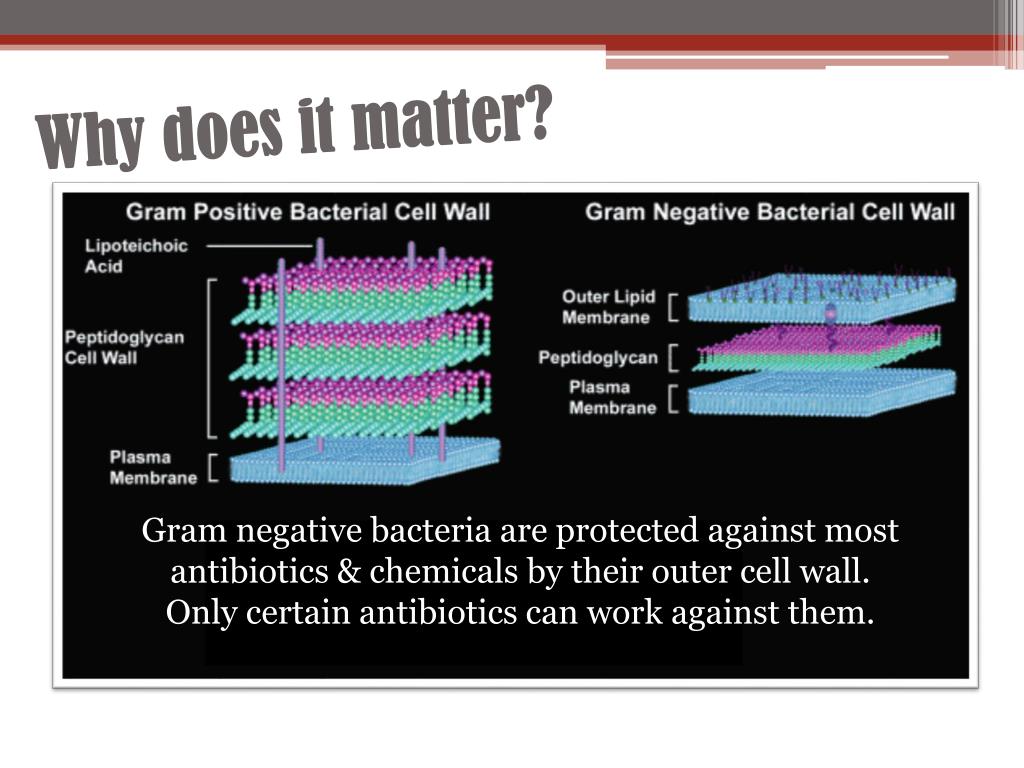 Why does it matter?

Gram Positive Bacterial Cell Wall

Lipoteichoic Acid

Peptidoglycan Cell Wall

Plasma Membrane

Gram Negative Bacterial Cell Wall

Outer Lipid Membrane

Peptidoglycan

Plasma Membrane

Gram negative bacteria are protected against most antibiotics & chemicals by their outer cell wall. Only certain antibiotics can work against them.